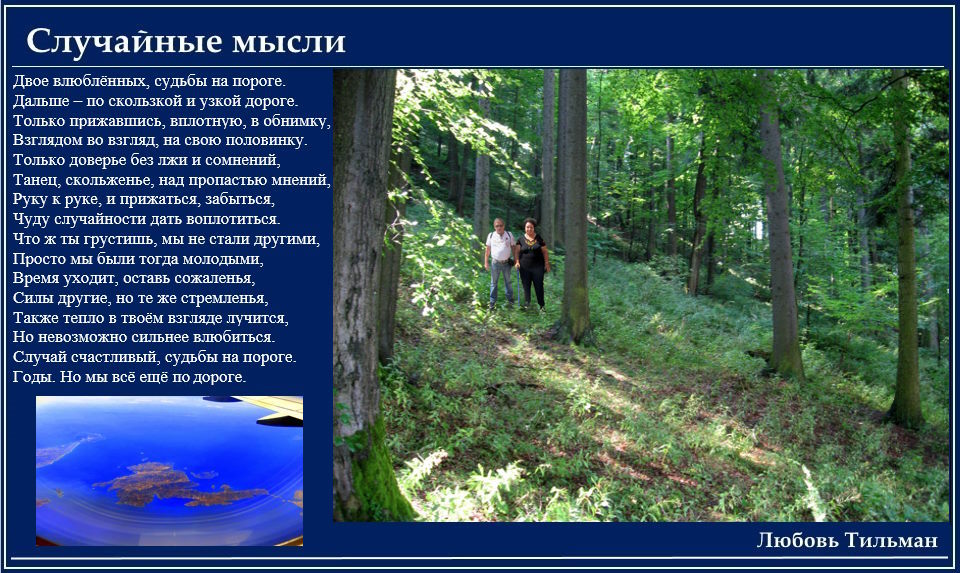 Случайные мысли

Двое влюблённых, судьбы на пороге.
Дальше – по скользкой и узкой дороге.
Только прижавшись, вплотную, в обнимку,
Взглядом во взгляд, на свою половинку.
Только доверье без лжи и сомнений,
Танец, скольженье, над пропастью мнений,
Руку к руке, и прижаться, забыться,
Чуду случайности дать воплотиться.
Что ж ты грустишь, мы не стали другими,
Просто мы были тогда молодыми,
Время уходит, оставь сожаленья,
Силы другие, но те же стремленья,
Также тепло в твоём взгляде лучится,
Но невозможно сильнее влюбиться.
Случай счастливый, судьбы на пороге.
Годы. Но мы всё ещё по дороге.

Любовь Тильман